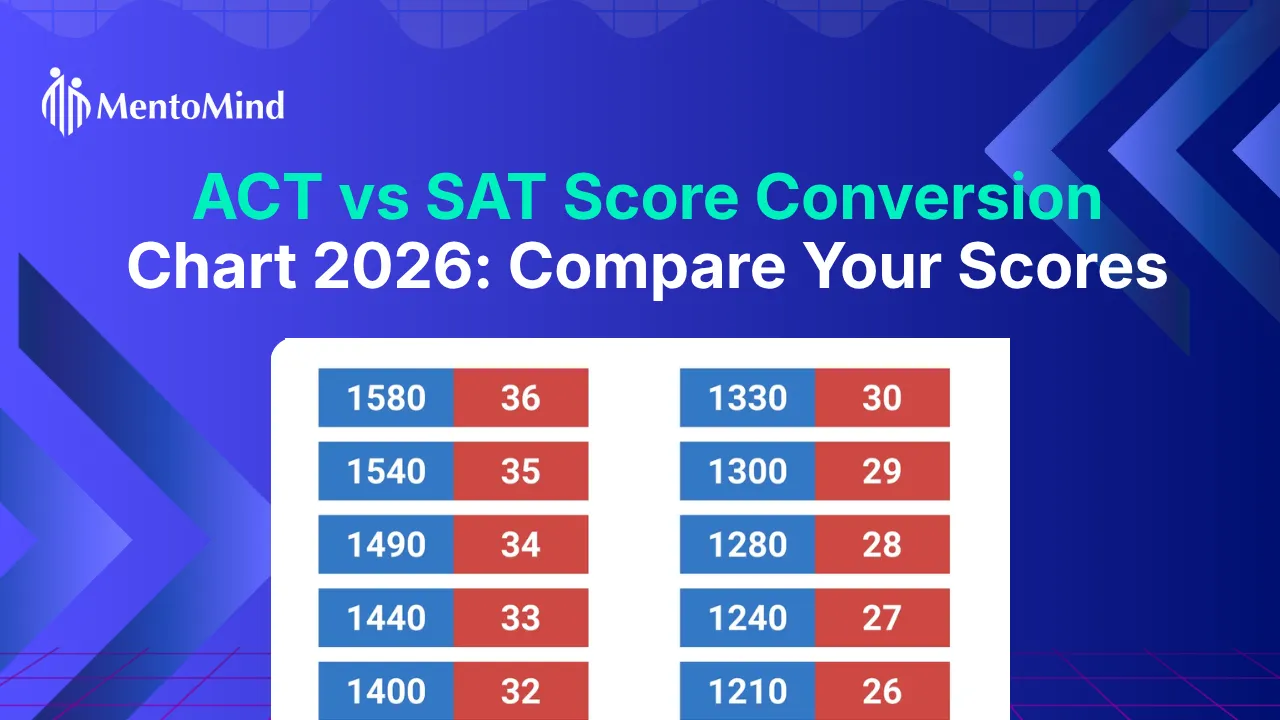 MentoMind

ACT vs SAT Score Conversion Chart 2026: Compare Your Scores

| 1580 | 36 |
|---|---|
| 1540 | 35 |
| 1490 | 34 |
| 1440 | 33 |
| 1400 | 32 |

| 1330 | 30 |
|---|---|
| 1300 | 29 |
| 1280 | 28 |
| 1240 | 27 |
| 1210 | 26 |